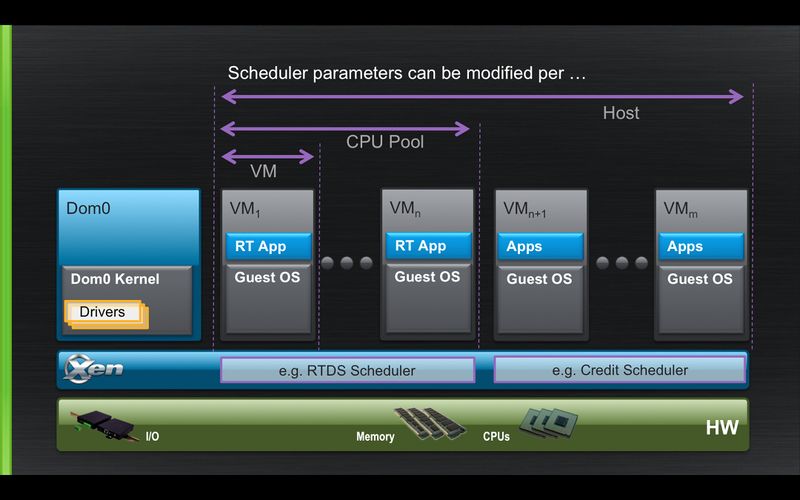 Scheduler parameters can be modified per …

Host

CPU Pool

VM

Dom0

Dom0 Kernel

Drivers

$VM_1$

RT App

Guest OS

$VM_n$

RT App

Guest OS

$VM_{n+1}$

Apps

Guest OS

$VM_m$

Apps

Guest OS

Xen

e.g. RTDS Scheduler

e.g. Credit Scheduler

I/O

Memory

CPUs

HW